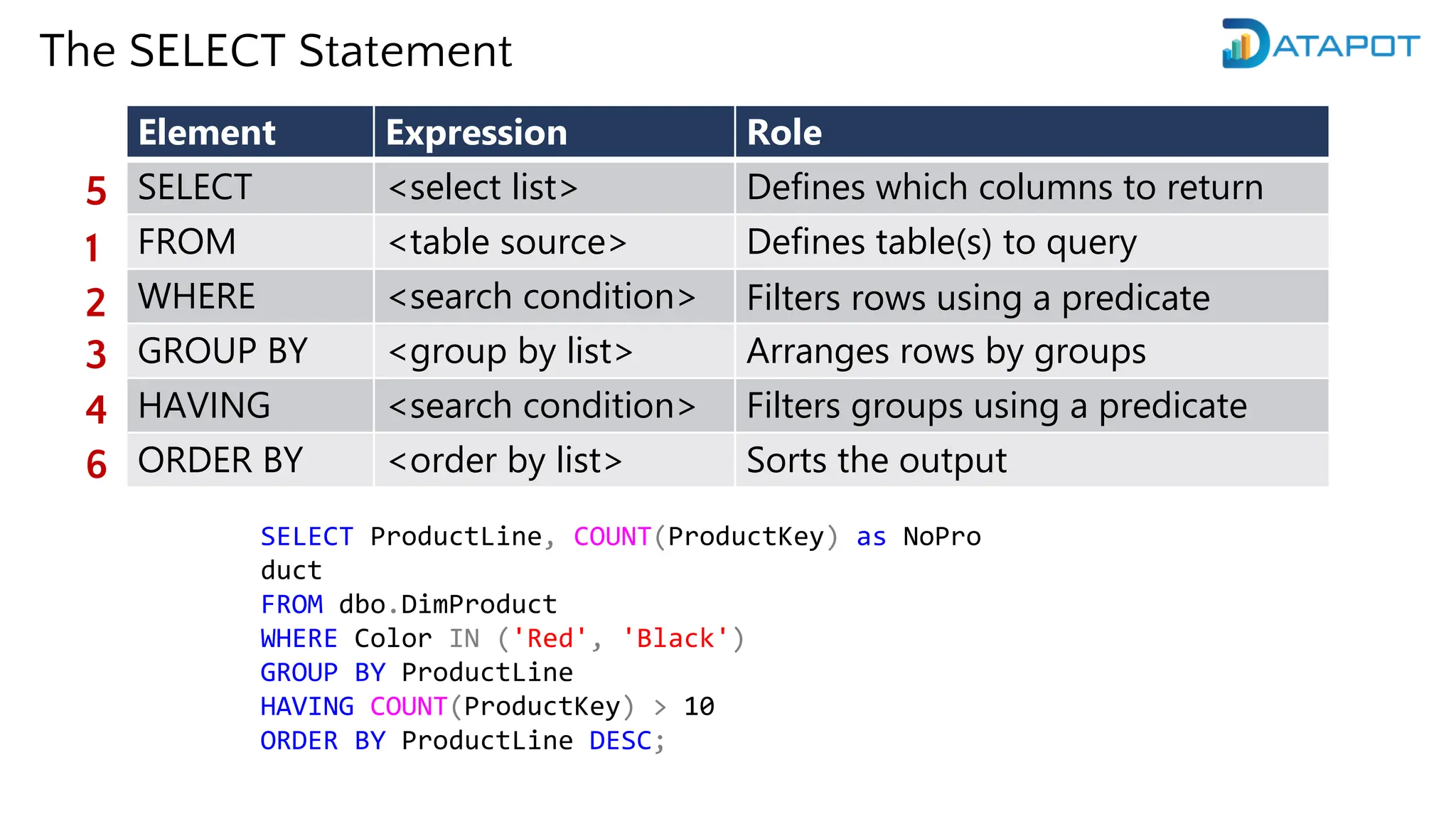 The SELECT Statement

DATAPOT

| | Element | Expression | Role |
|---|---|---|---|
| 5 | SELECT | <select list> | Defines which columns to return |
| 1 | FROM | <table source> | Defines table(s) to query |
| 2 | WHERE | <search condition> | Filters rows using a predicate |
| 3 | GROUP BY | <group by list> | Arranges rows by groups |
| 4 | HAVING | <search condition> | Filters groups using a predicate |
| 6 | ORDER BY | <order by list> | Sorts the output |

SELECT ProductLine, COUNT(ProductKey) as NoPro
duct
FROM dbo.DimProduct
WHERE Color IN ('Red', 'Black')
GROUP BY ProductLine
HAVING COUNT(ProductKey) > 10
ORDER BY ProductLine DESC;